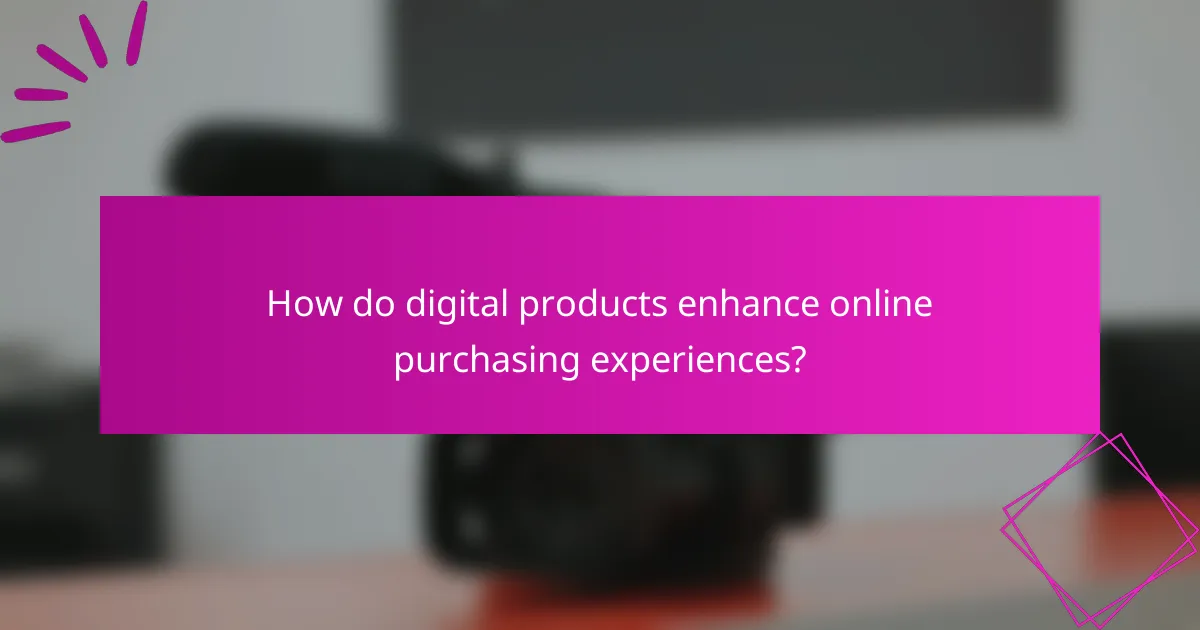 How do digital products enhance online purchasing experiences?